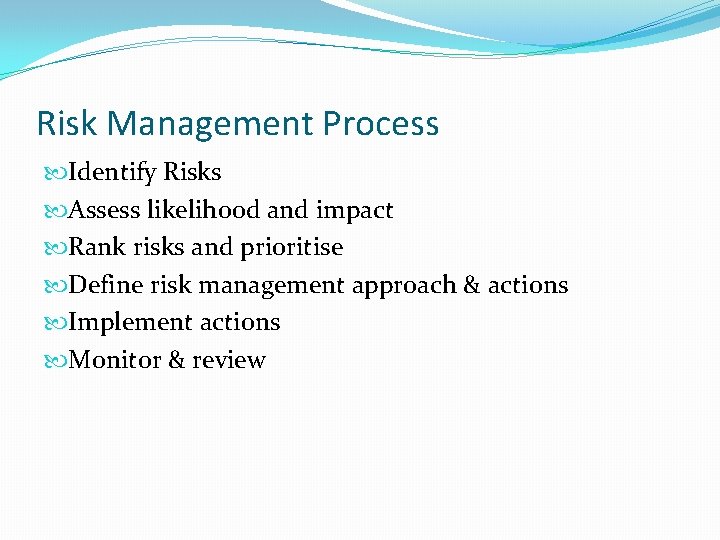 Risk Management Process

Identify Risks
Assess likelihood and impact
Rank risks and prioritise
Define risk management approach & actions
Implement actions
Monitor & review